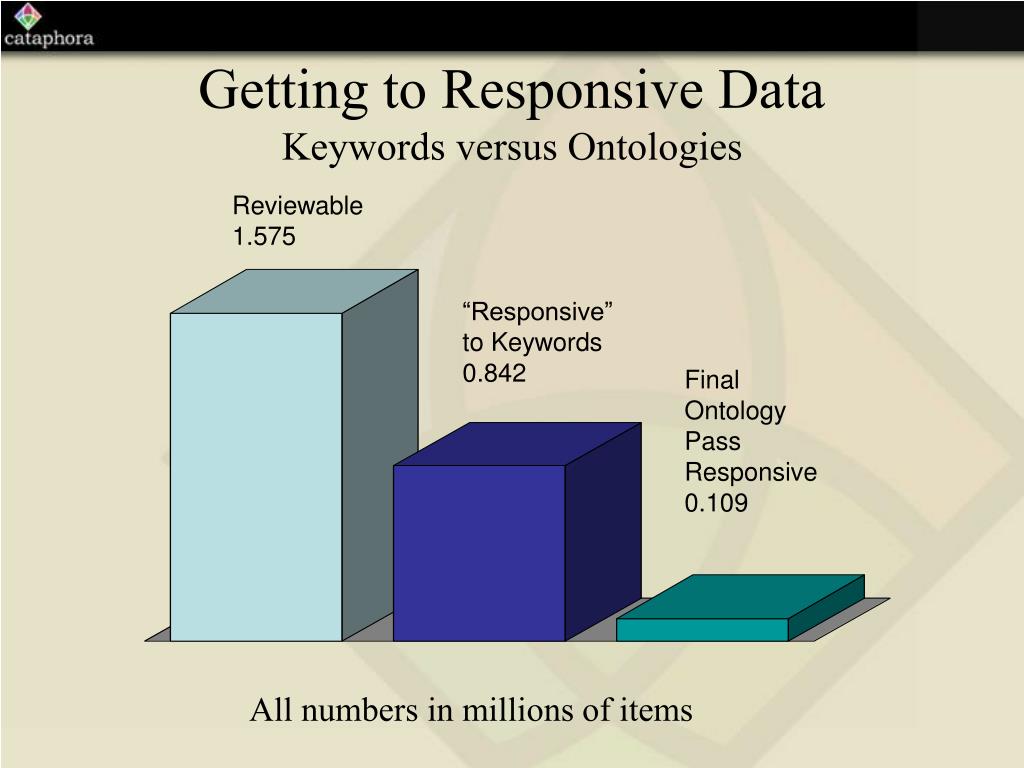 cataphora

Getting to Responsive Data
Keywords versus Ontologies

Reviewable
1.575

“Responsive” to Keywords
0.842

Final Ontology Pass Responsive
0.109

All numbers in millions of items